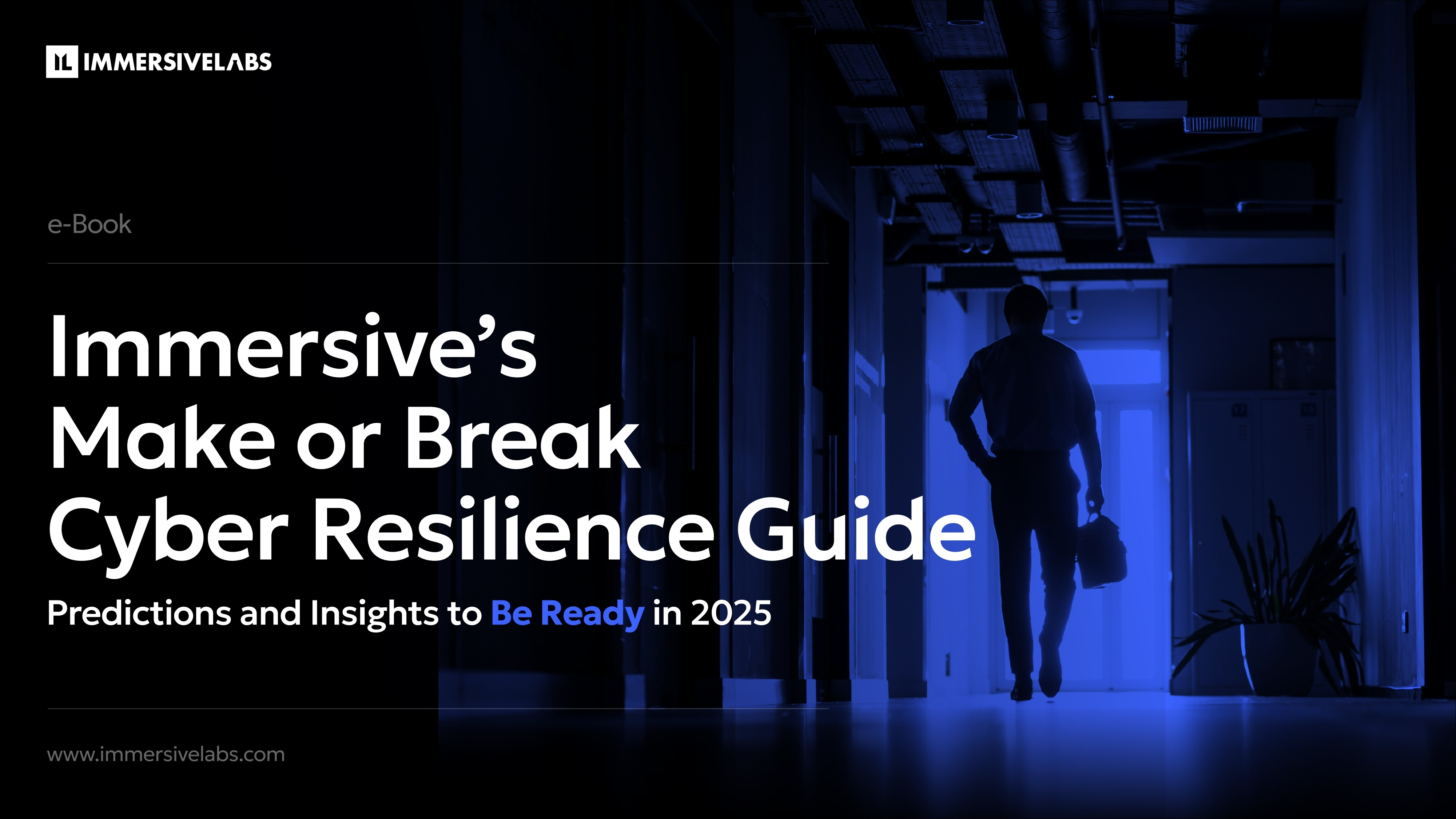 IL IMMERSIVELABS

e-Book

Immersive's
Make or Break
Cyber Resilience Guide

Predictions and Insights to Be Ready in 2025

www.immersivelabs.com